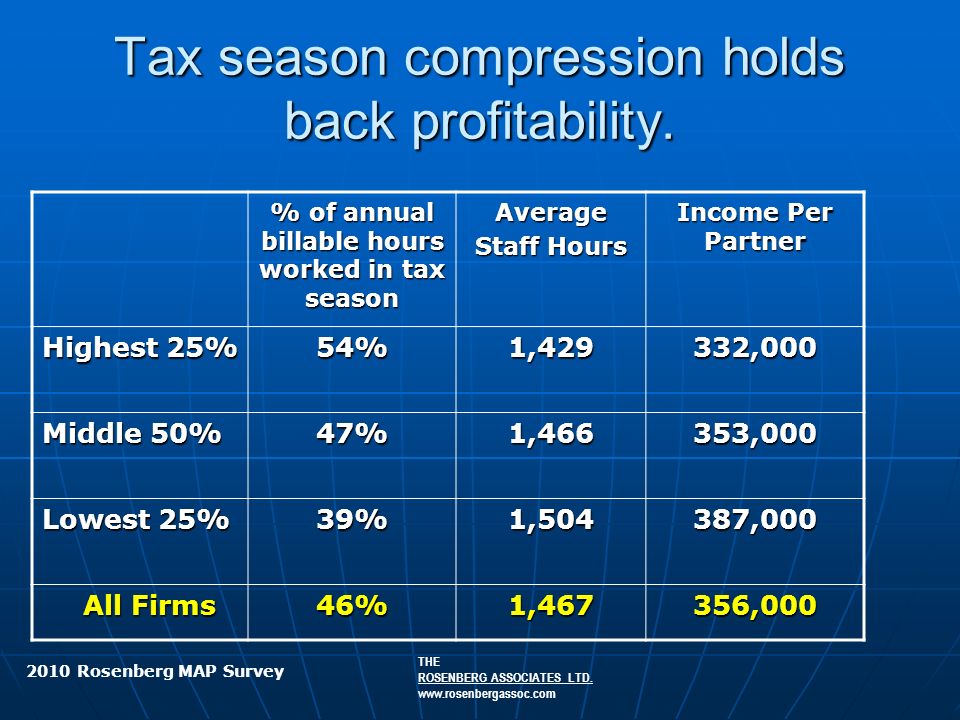 Tax season compression holds back profitability.

| | % of annual billable hours worked in tax season | Average Staff Hours | Income Per Partner |
|---|---|---|---|
| Highest 25% | 54% | 1,429 | 332,000 |
| Middle 50% | 47% | 1,466 | 353,000 |
| Lowest 25% | 39% | 1,504 | 387,000 |
| All Firms | 46% | 1,467 | 356,000 |

2010 Rosenberg MAP Survey

THE
ROSENBERG ASSOCIATES LTD.
www.rosenbergassoc.com